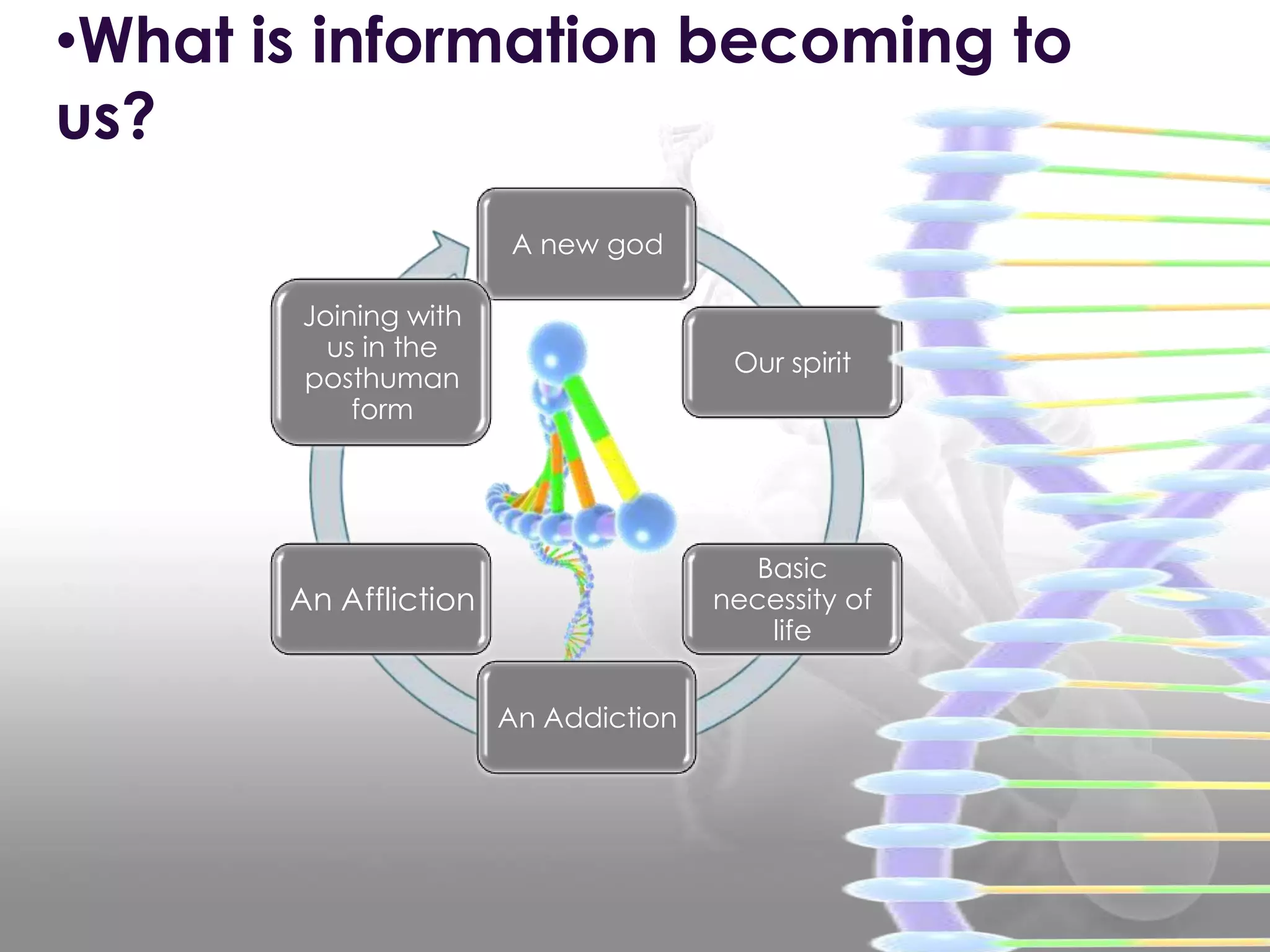 •What is information becoming to us?

A new god

Our spirit

Basic necessity of life

An Addiction

An Affliction

Joining with us in the posthuman form